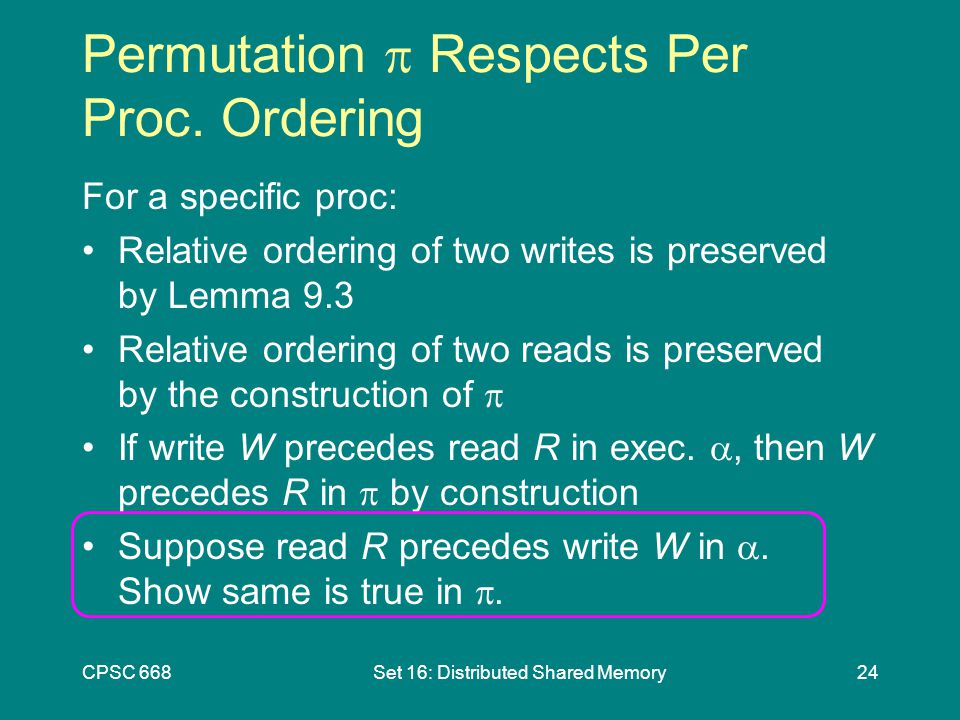 Permutation $\pi$ Respects Per Proc. Ordering

For a specific proc:

• Relative ordering of two writes is preserved by Lemma 9.3

• Relative ordering of two reads is preserved by the construction of $\pi$

• If write $W$ precedes read $R$ in exec. $\alpha$, then $W$ precedes $R$ in $\pi$ by construction

• Suppose read $R$ precedes write $W$ in $\alpha$. Show same is true in $\pi$.

CPSC 668

Set 16: Distributed Shared Memory

24